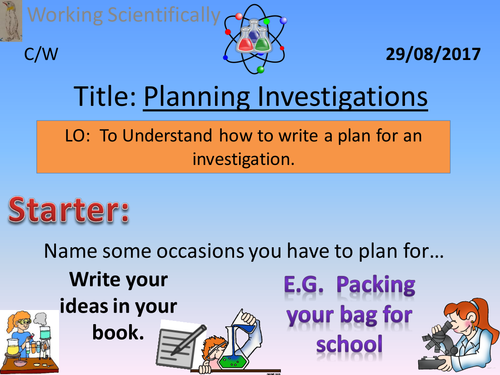 Working Scientifically

C/W

29/08/2017

Title: Planning Investigations

LO: To Understand how to write a plan for an investigation.

Starter:

Name some occasions you have to plan for…

Write your ideas in your book.

E.G. Packing your bag for school